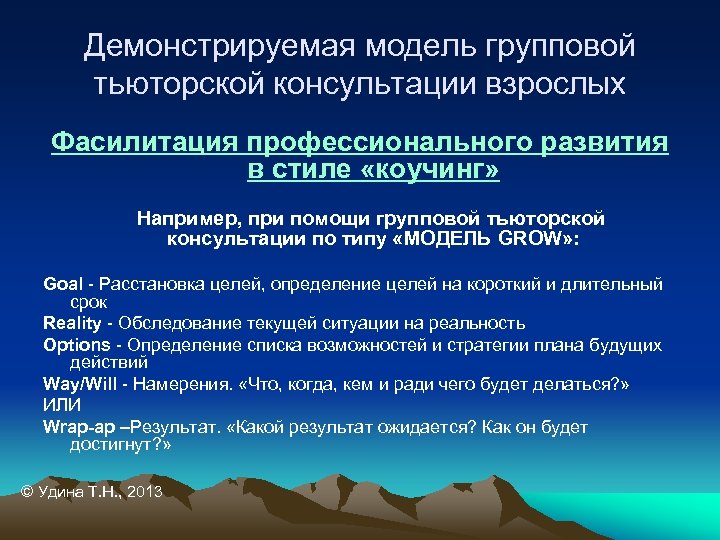 Демонстрируемая модель групповой тьюторской консультации взрослых

Фасилитация профессионального развития в стиле «коучинг»

Например, при помощи групповой тьюторской консультации по типу «МОДЕЛЬ GROW»:

Goal - Расстановка целей, определение целей на короткий и длительный срок

Reality - Обследование текущей ситуации на реальность

Options - Определение списка возможностей и стратегии плана будущих действий

Way/Will - Намерения. «Что, когда, кем и ради чего будет делаться?»

ИЛИ

Wrap-ap –Результат. «Какой результат ожидается? Как он будет достигнут?»

© Удина Т.Н., 2013